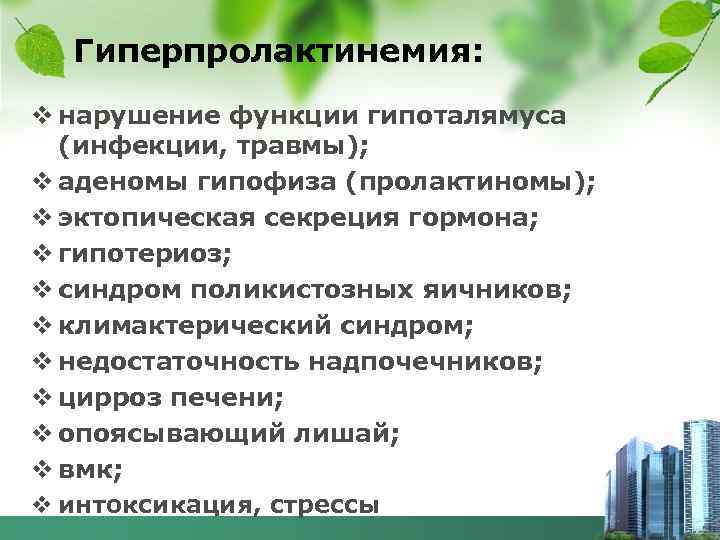 Гиперпролактинемия:

❖ нарушение функции гипоталямуса (инфекции, травмы);
❖ аденомы гипофиза (пролактиномы);
❖ эктопическая секреция гормона;
❖ гипотериоз;
❖ синдром поликистозных яичников;
❖ климактерический синдром;
❖ недостаточность надпочечников;
❖ цирроз печени;
❖ опоясывающий лишай;
❖ вмк;
❖ интоксикация, стрессы